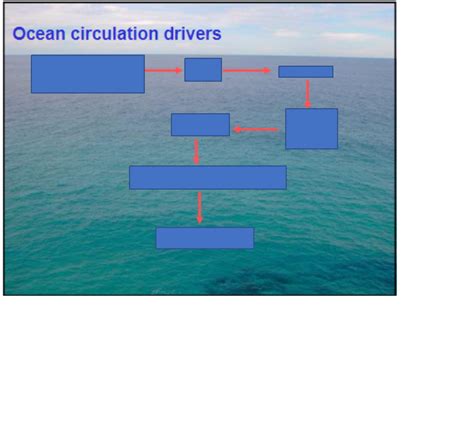 Ocean circulation drivers